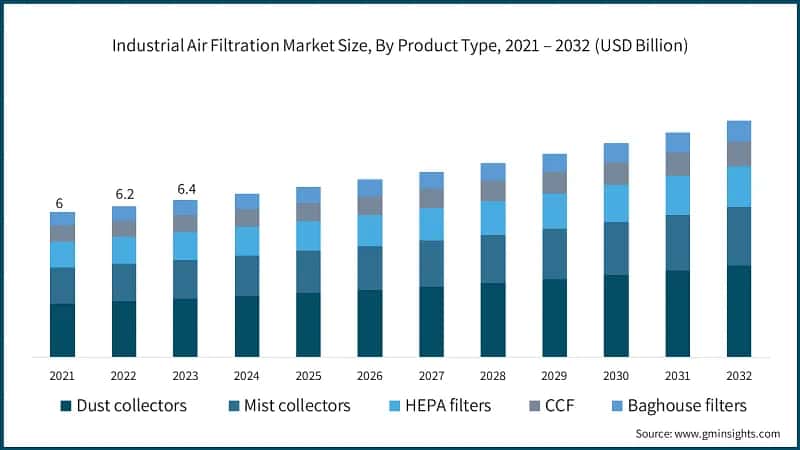 Industrial Air Filtration Market Size, By Product Type, 2021 – 2032 (USD Billion)

6

6.2

6.4

2021 2022 2023 2024 2025 2026 2027 2028 2029 2030 2031 2032

Dust collectors Mist collectors HEPA filters CCF Baghouse filters

Source: www.gminsights.com